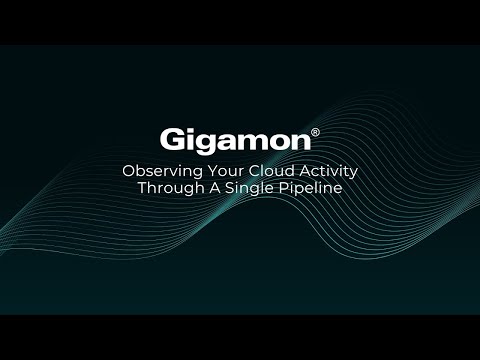 Gigamon®

Observing Your Cloud Activity Through A Single Pipeline